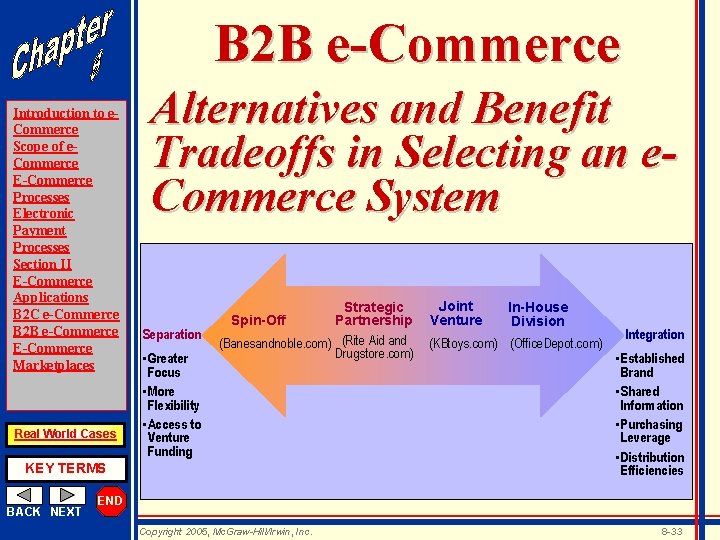 Chapter 8

Introduction to e-Commerce
Scope of e-Commerce
E-Commerce Processes
Electronic Payment Processes
Section II
E-Commerce Applications
B2C e-Commerce
B2B e-Commerce
E-Commerce Marketplaces

Real World Cases

KEY TERMS

BACK NEXT END

B2B e-Commerce

Alternatives and Benefit Tradeoffs in Selecting an e-Commerce System

Separation
•Greater Focus
•More Flexibility
•Access to Venture Funding

Spin-Off
(Banesandnoble.com)

Strategic Partnership
(Rite Aid and Drugstore.com)

Joint Venture
(KBtoys.com)

In-House Division
(OfficeDepot.com)

Integration
•Established Brand
•Shared Information
•Purchasing Leverage
•Distribution Efficiencies

Copyright 2005, McGraw-Hill/Irwin, Inc.

8-33